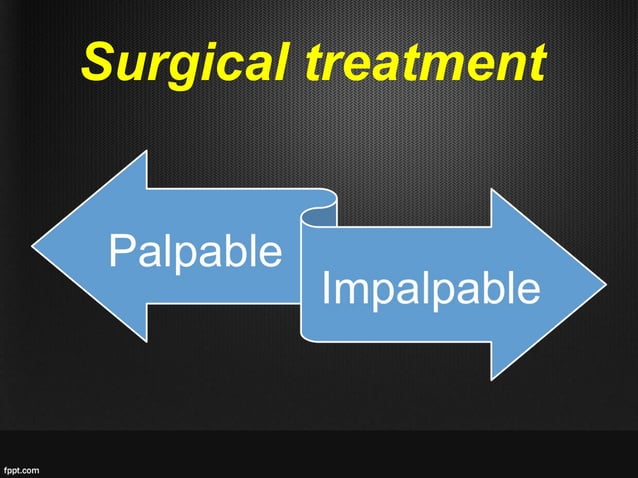 Surgical treatment

Palpable

Impalpable

fppt.com